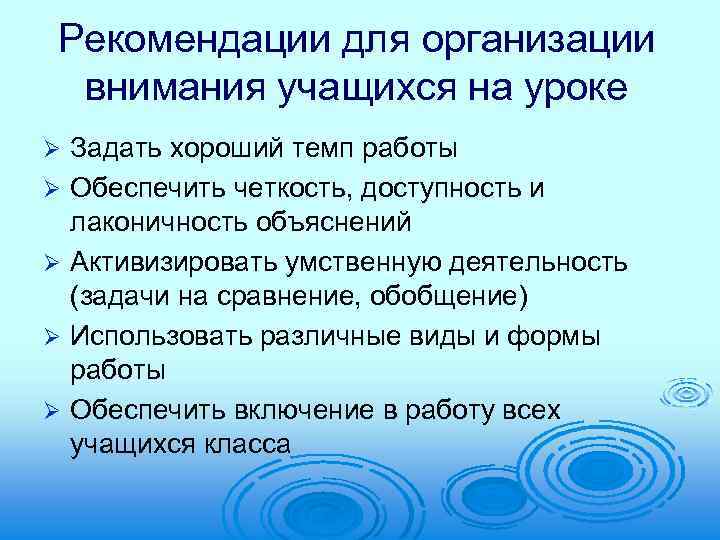 Рекомендации для организации внимания учащихся на уроке

➢ Задать хороший темп работы
➢ Обеспечить четкость, доступность и лаконичность объяснений
➢ Активизировать умственную деятельность (задачи на сравнение, обобщение)
➢ Использовать различные виды и формы работы
➢ Обеспечить включение в работу всех учащихся класса